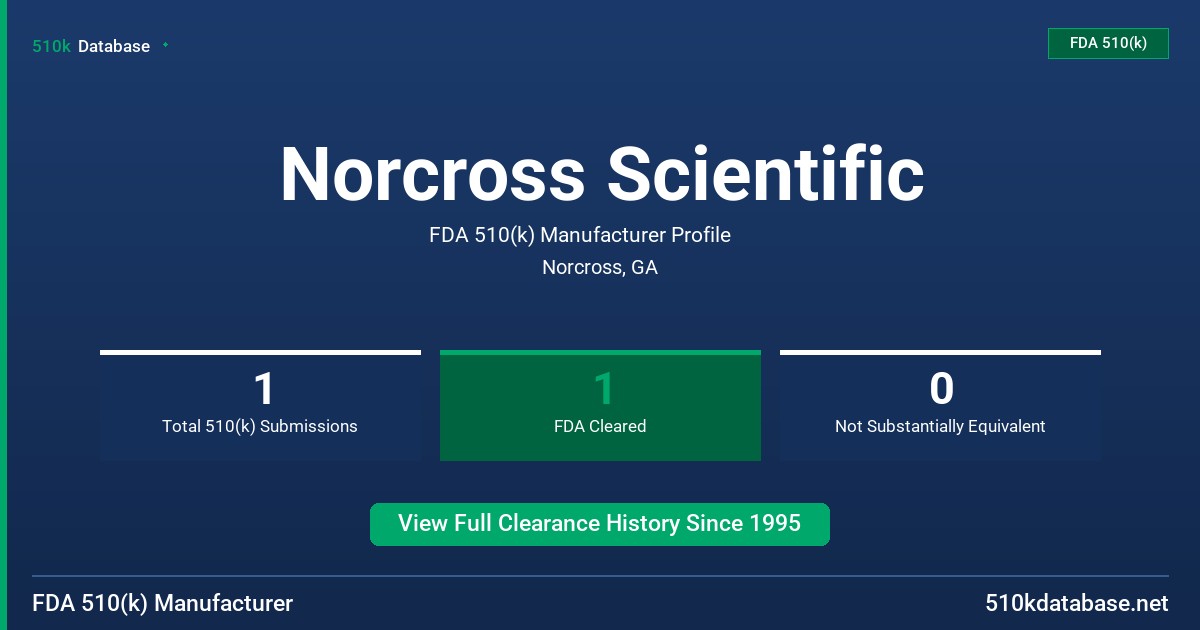 510k Database

FDA 510(k)

Norcross Scientific

FDA 510(k) Manufacturer Profile

Norcross, GA

1
Total 510(k) Submissions

1
FDA Cleared

0
Not Substantially Equivalent

View Full Clearance History Since 1995

FDA 510(k) Manufacturer

510kdatabase.net